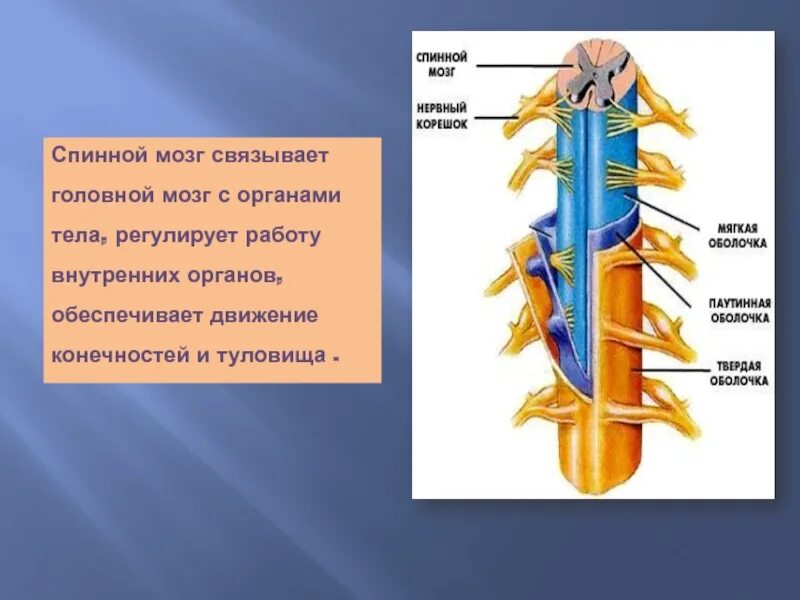 Спинной мозг связывает головной мозг с органами тела, регулирует работу внутренних органов, обеспечивает движение конечностей и туловища .

СПИННОЙ МОЗГ

НЕРВНЫЙ КОРЕШОК

МЯГКАЯ ОБОЛОЧКА

ПАУТИННАЯ ОБОЛОЧКА

ТВЕРДАЯ ОБОЛОЧКА